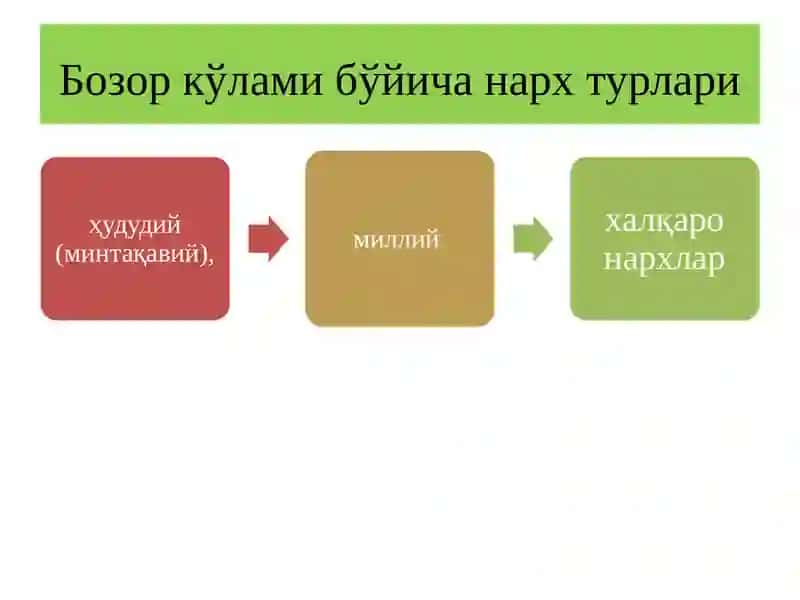 Бозор кўлами бўйича нарх турлари

ҳудудий (минтақавий),

миллий

халқаро нархлар